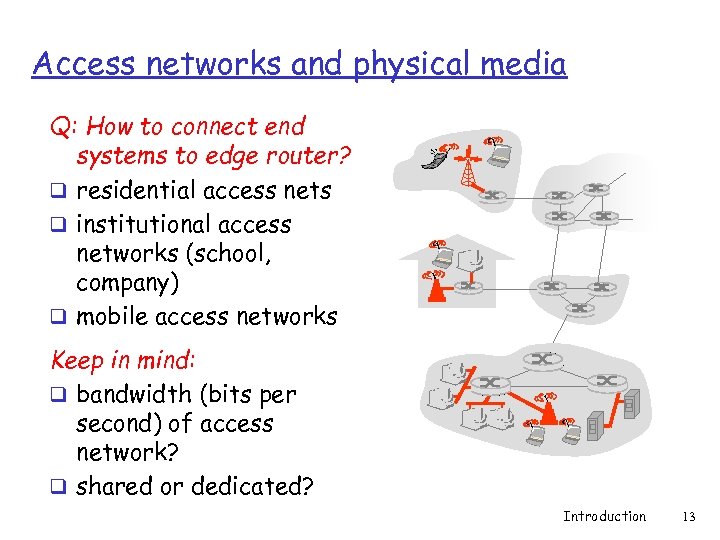 Access networks and physical media

Q: How to connect end systems to edge router?

❑ residential access nets
❑ institutional access networks (school, company)
❑ mobile access networks

Keep in mind:

❑ bandwidth (bits per second) of access network?
❑ shared or dedicated?

Introduction 13